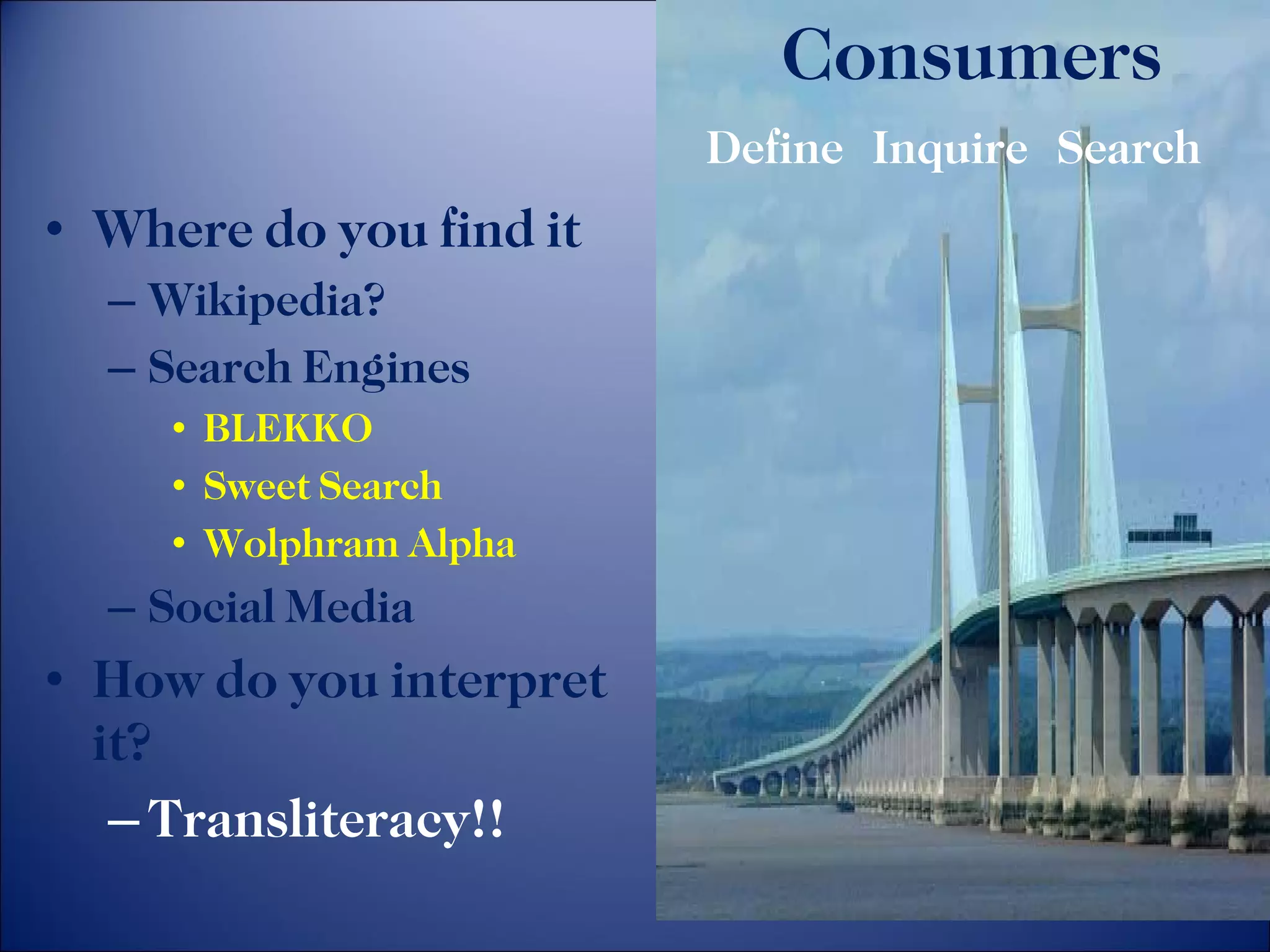 Consumers

Define Inquire Search

• Where do you find it
– Wikipedia?
– Search Engines
• BLEKKO
• Sweet Search
• Wolphram Alpha
– Social Media
• How do you interpret it?
– Transliteracy!!